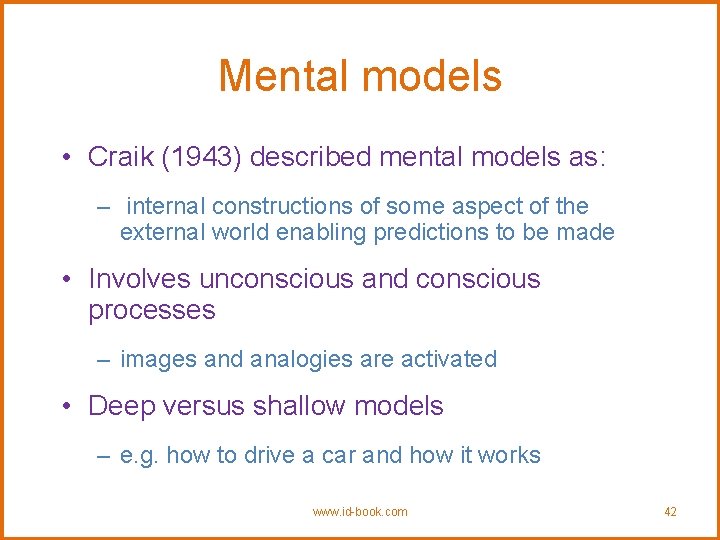 Mental models

• Craik (1943) described mental models as:

– internal constructions of some aspect of the external world enabling predictions to be made

• Involves unconscious and conscious processes

– images and analogies are activated

• Deep versus shallow models

– e.g. how to drive a car and how it works

www.id-book.com

42